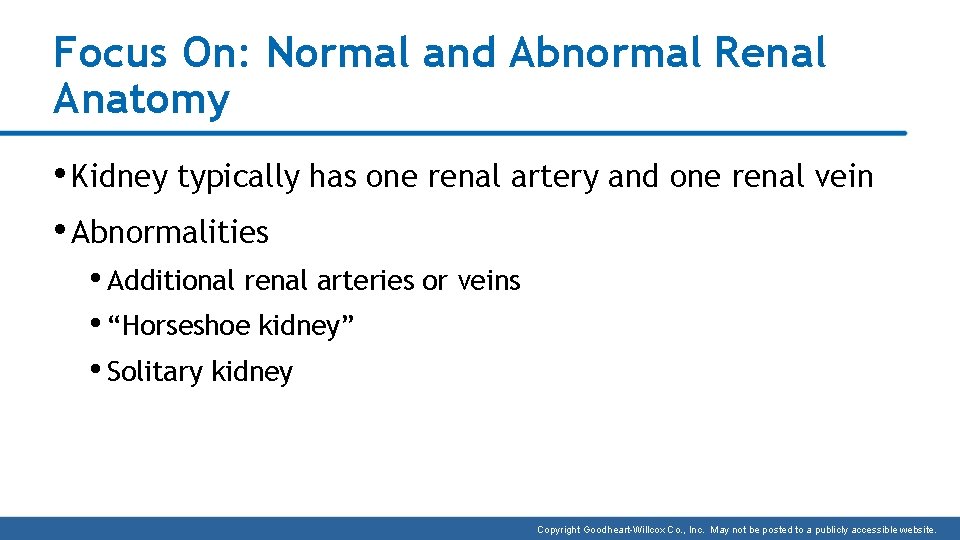 Focus On: Normal and Abnormal Renal Anatomy

• Kidney typically has one renal artery and one renal vein

• Abnormalities

• Additional renal arteries or veins

• “Horseshoe kidney”

• Solitary kidney

Copyright Goodheart-Willcox Co., Inc. May not be posted to a publicly accessible website.